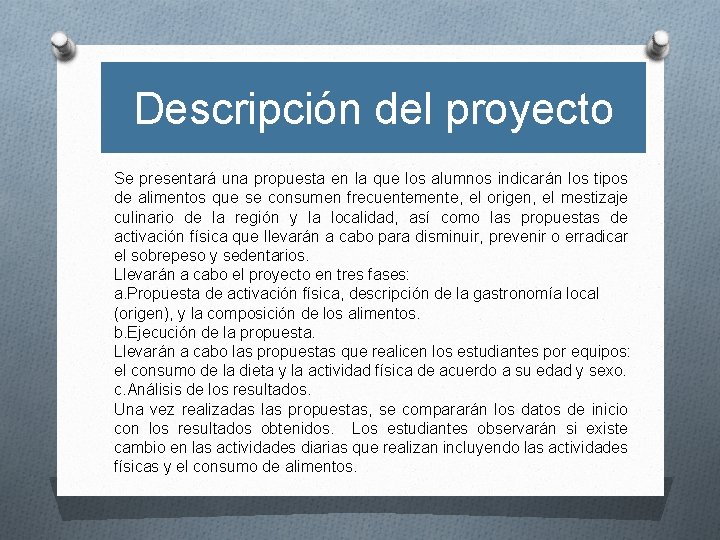 Descripción del proyecto

Se presentará una propuesta en la que los alumnos indicarán los tipos de alimentos que se consumen frecuentemente, el origen, el mestizaje culinario de la región y la localidad, así como las propuestas de activación física que llevarán a cabo para disminuir, prevenir o erradicar el sobrepeso y sedentarios.
Llevarán a cabo el proyecto en tres fases:
a.Propuesta de activación física, descripción de la gastronomía local (origen), y la composición de los alimentos.
b.Ejecución de la propuesta.
Llevarán a cabo las propuestas que realicen los estudiantes por equipos: el consumo de la dieta y la actividad física de acuerdo a su edad y sexo.
c.Análisis de los resultados.
Una vez realizadas las propuestas, se compararán los datos de inicio con los resultados obtenidos. Los estudiantes observarán si existe cambio en las actividades diarias que realizan incluyendo las actividades físicas y el consumo de alimentos.